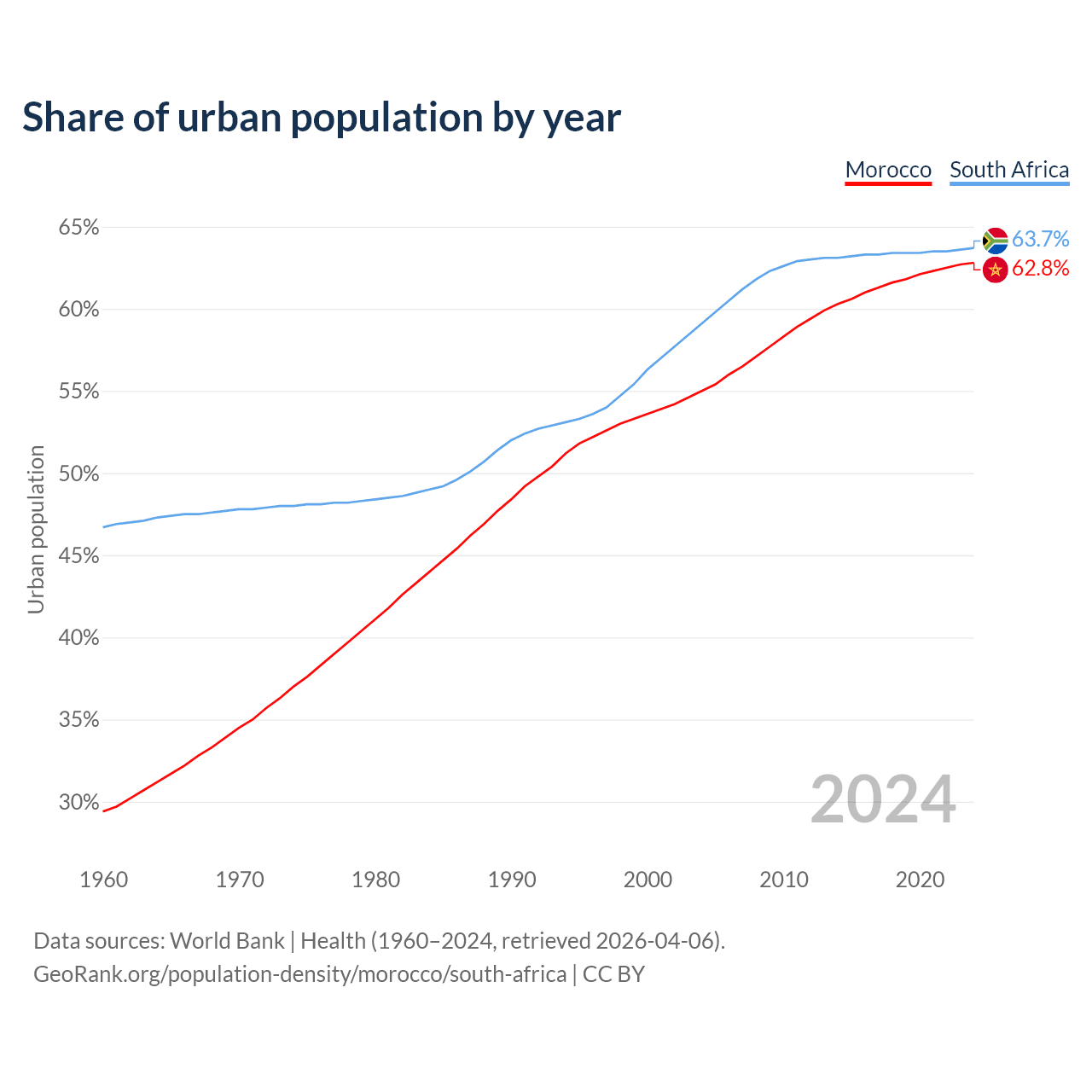 Share of urban population by year

Morocco South Africa

65%
60%
55%
50%
45%
40%
35%
30%

Urban population

63.7%
62.8%

2024

1960 1970 1980 1990 2000 2010 2020

Data sources: World Bank | Health (1960–2024, retrieved 2026-04-06).
GeoRank.org/population-density/morocco/south-africa | CC BY